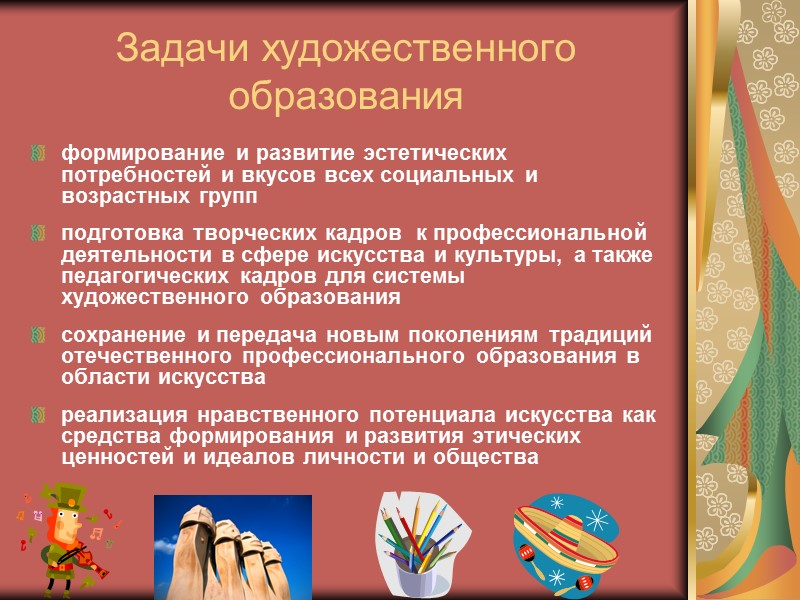 Задачи художественного образования

формирование и развитие эстетических потребностей и вкусов всех социальных и возрастных групп

подготовка творческих кадров к профессиональной деятельности в сфере искусства и культуры, а также педагогических кадров для системы художественного образования

сохранение и передача новым поколениям традиций отечественного профессионального образования в области искусства

реализация нравственного потенциала искусства как средства формирования и развития этических ценностей и идеалов личности и общества